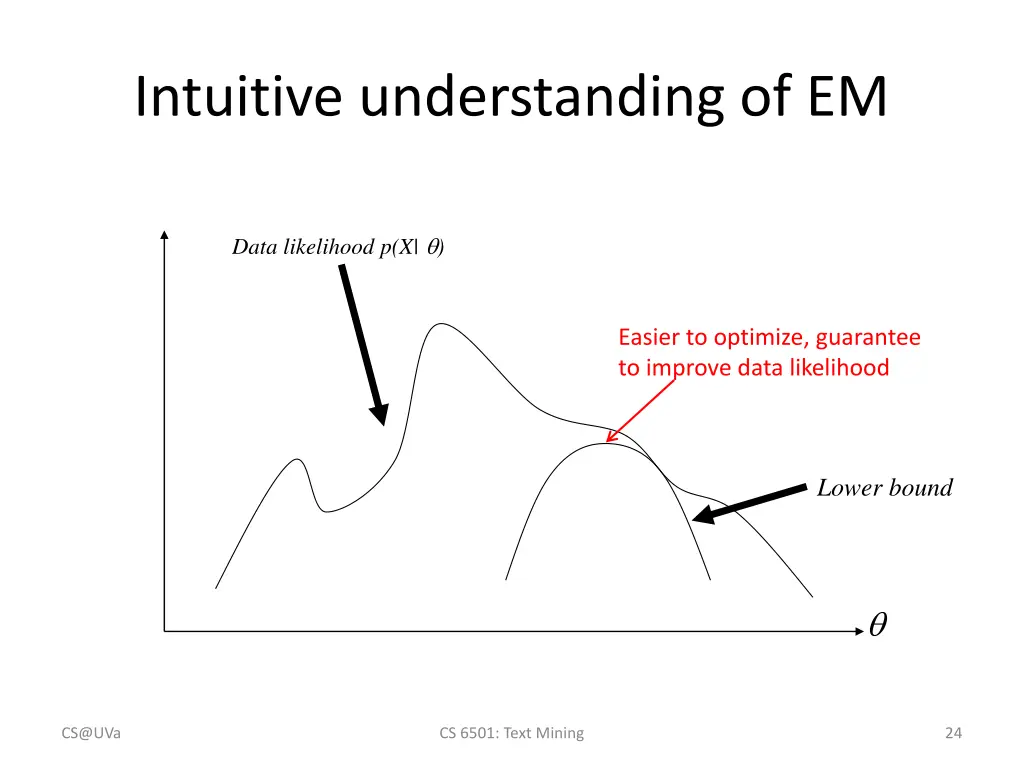 Intuitive understanding of EM

Data likelihood $p(X|\theta)$

Easier to optimize, guarantee to improve data likelihood

Lower bound

$\theta$

CS@UVa

CS 6501: Text Mining

24